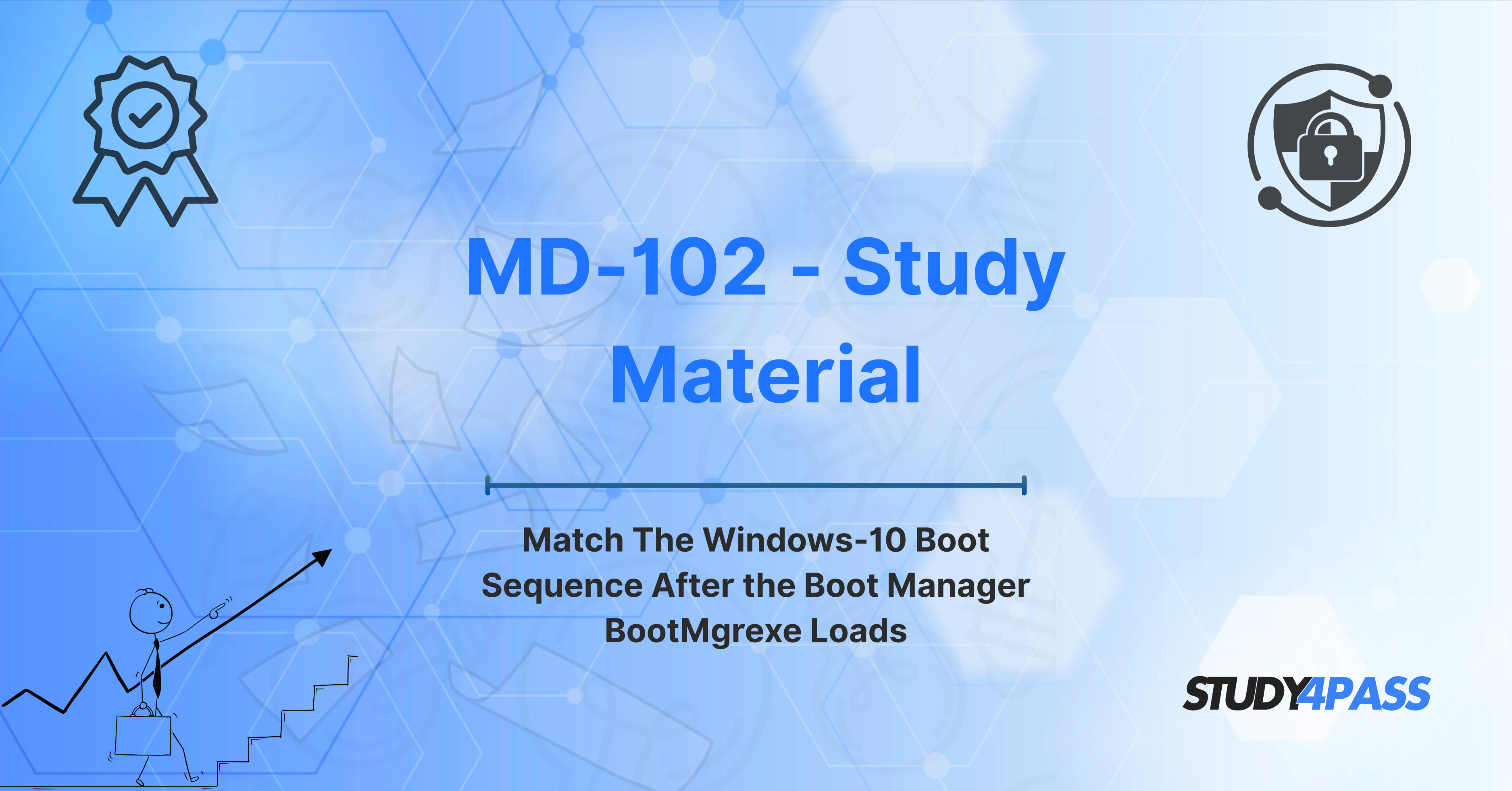 MD-102 - Study Material

Match The Windows-10 Boot Sequence After the Boot Manager BootMgrexe Loads

STUDY4PASS